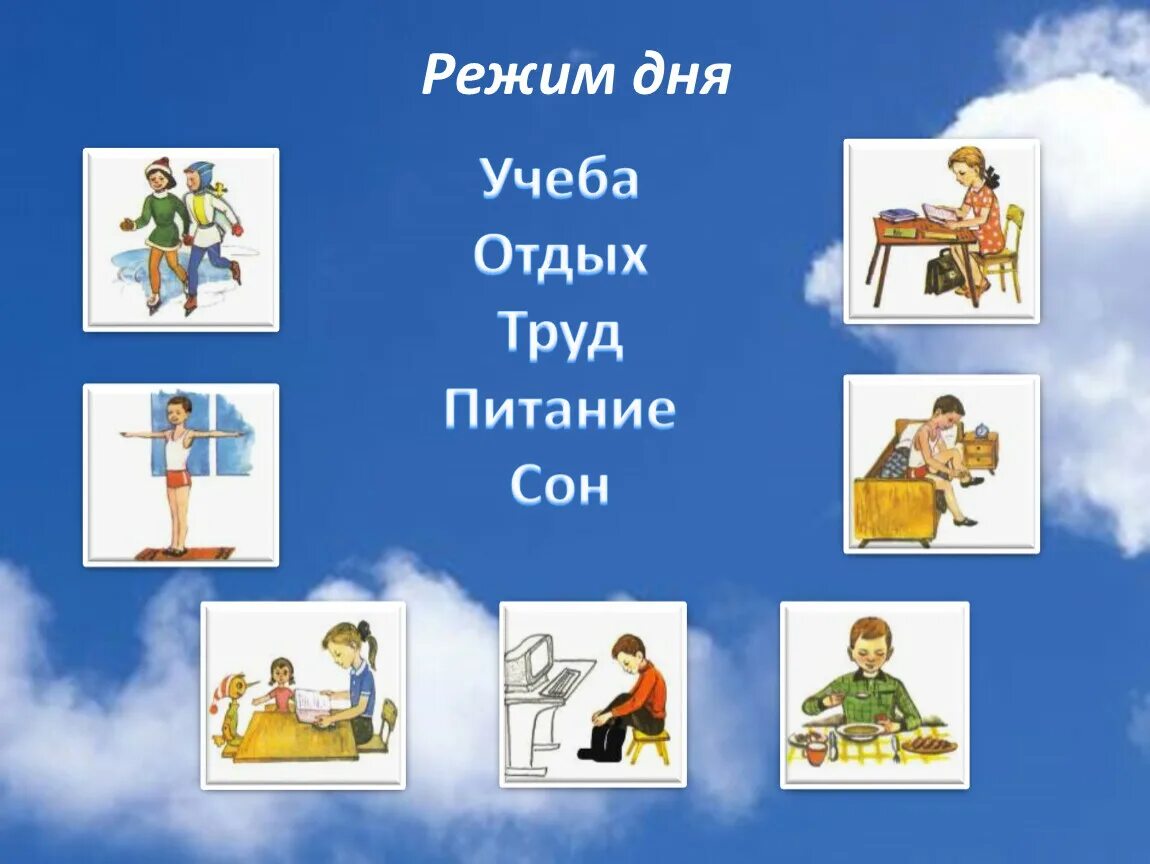 Режим дня

Учеба
Отдых
Труд
Питание
Сон